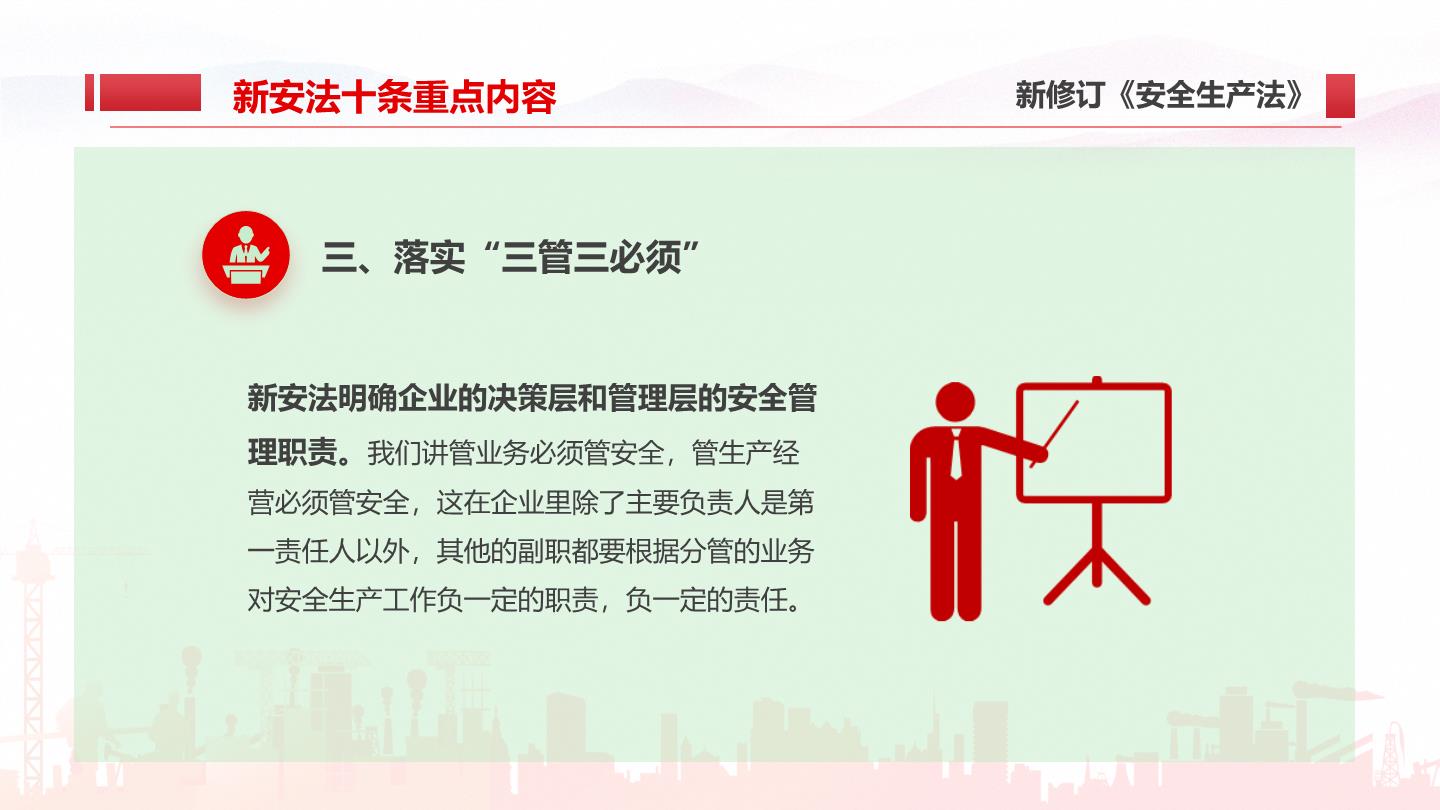 新安法十条重点内容

新修订《安全生产法》

三、落实“三管三必须”

新安法明确企业的决策层和管理层的安全管理职责。我们讲管业务必须管安全，管生产经营必须管安全，这在企业里除了主要负责人是第一责任人以外，其他的副职都要根据分管的业务对安全生产工作负一定的职责，负一定的责任。